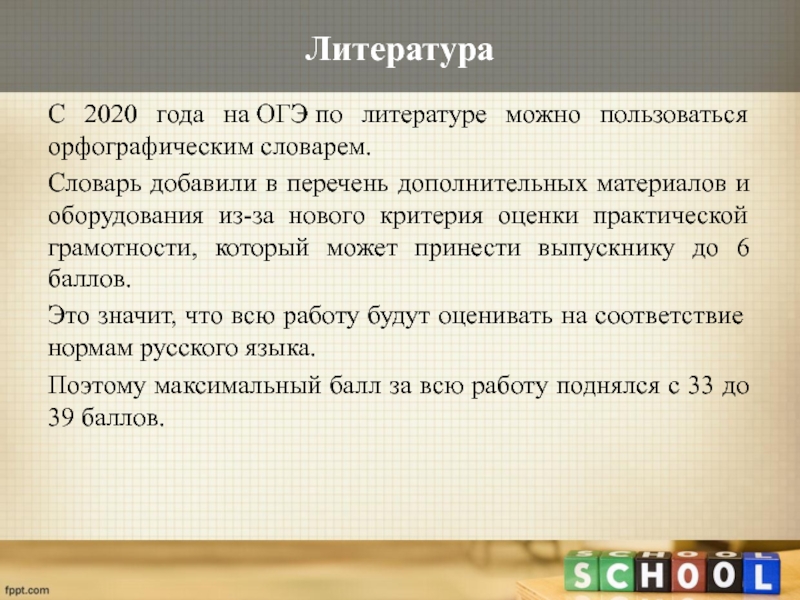 Литература

С 2020 года на ОГЭ по литературе можно пользоваться орфографическим словарем.

Словарь добавили в перечень дополнительных материалов и оборудования из-за нового критерия оценки практической грамотности, который может принести выпускнику до 6 баллов.

Это значит, что всю работу будут оценивать на соответствие нормам русского языка.

Поэтому максимальный балл за всю работу поднялся с 33 до 39 баллов.

fppt.com

SCHOOL